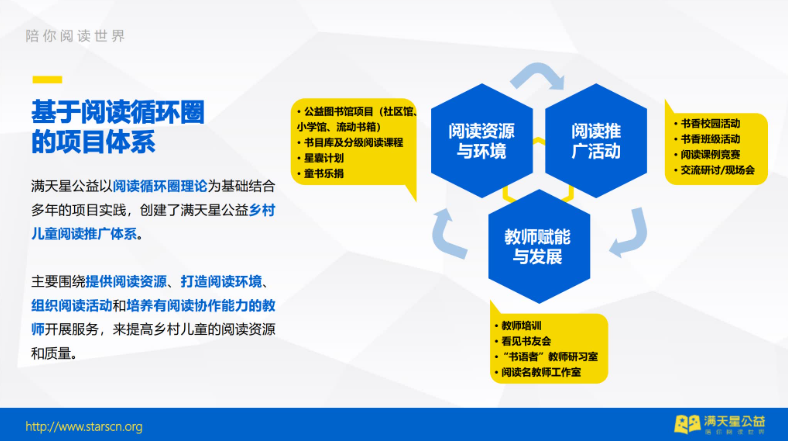 陪你阅读世界

基于阅读循环圈的项目体系

满天星公益以阅读循环圈理论为基础结合多年的项目实践，创建了满天星公益乡村儿童阅读推广体系。

主要围绕提供阅读资源、打造阅读环境、组织阅读活动和培养有阅读协作能力的教师开展服务，来提高乡村儿童的阅读资源和质量。

• 公益图书馆项目（社区馆、小学馆、流动书箱）
• 书目库及分级阅读课程
• 星囊计划
• 童书乐捐

阅读资源与环境

阅读推广活动

• 书香校园活动
• 书香班级活动
• 阅读课例竞赛
• 交流研讨/现场会

教师赋能与发展

• 教师培训
• 看见书友会
• "书语者"教师研习室
• 阅读名教师工作室

http://www.starscn.org

满天星公益
陪你阅读世界